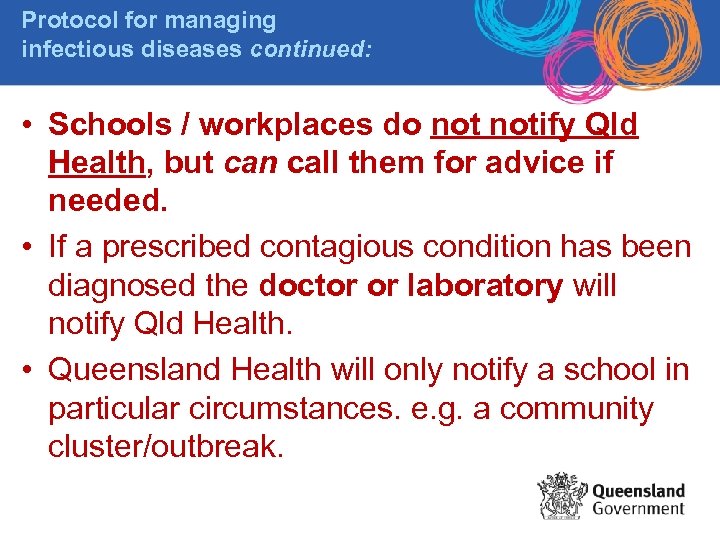 Protocol for managing infectious diseases continued:

• Schools / workplaces do not notify Qld Health, but can call them for advice if needed.

• If a prescribed contagious condition has been diagnosed the doctor or laboratory will notify Qld Health.

• Queensland Health will only notify a school in particular circumstances. e.g. a community cluster/outbreak.

Queensland Government